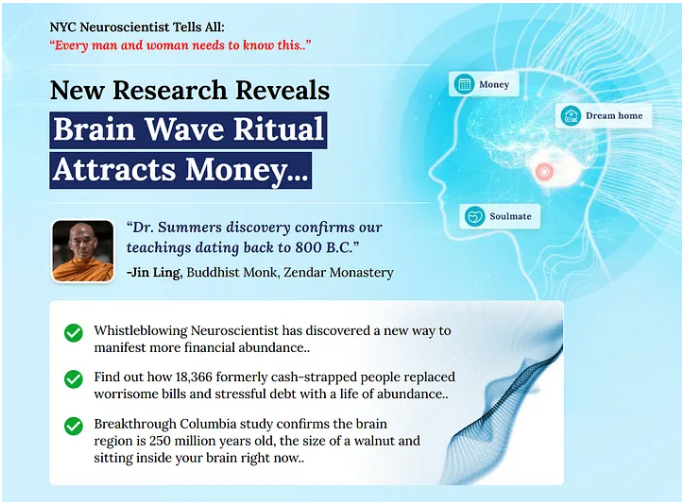 NYC Neuroscientist Tells All:
"Every man and woman needs to know this.."

New Research Reveals
Brain Wave Ritual Attracts Money...

Money
Dream home
Soulmate

"Dr. Summers discovery confirms our teachings dating back to 800 B.C."
-Jin Ling, Buddhist Monk, Zendar Monastery

Whistleblowing Neuroscientist has discovered a new way to manifest more financial abundance..

Find out how 18,366 formerly cash-strapped people replaced worrisome bills and stressful debt with a life of abundance..

Breakthrough Columbia study confirms the brain region is 250 million years old, the size of a walnut and sitting inside your brain right now..